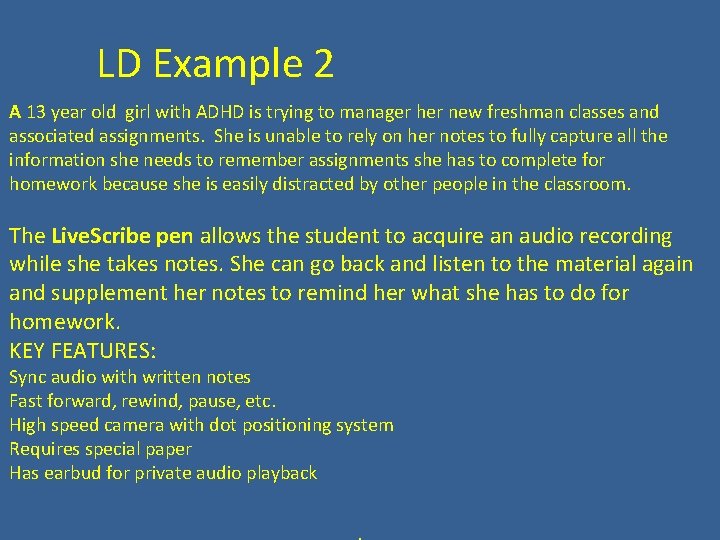 LD Example 2

A 13 year old girl with ADHD is trying to manager her new freshman classes and associated assignments. She is unable to rely on her notes to fully capture all the information she needs to remember assignments she has to complete for homework because she is easily distracted by other people in the classroom.

The LiveScribe pen allows the student to acquire an audio recording while she takes notes. She can go back and listen to the material again and supplement her notes to remind her what she has to do for homework.
KEY FEATURES:
Sync audio with written notes
Fast forward, rewind, pause, etc.
High speed camera with dot positioning system
Requires special paper
Has earbud for private audio playback